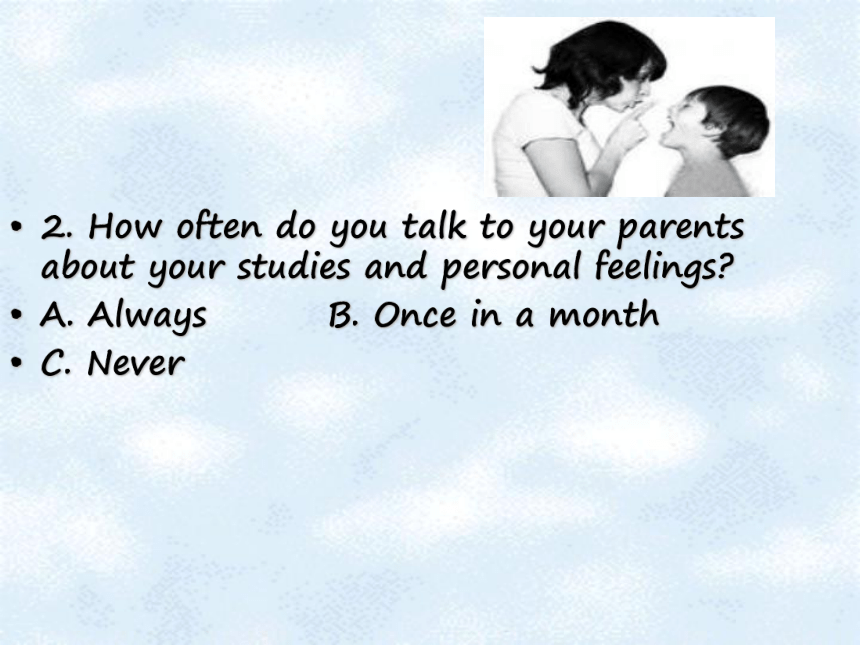 • 2. How often do you talk to your parents about your studies and personal feelings?
• A. Always B. Once in a month
• C. Never